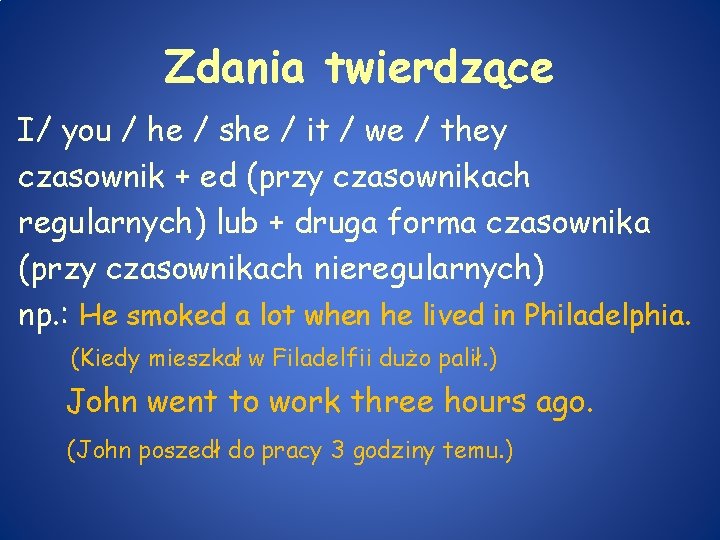 Zdania twierdzące

I/ you / he / she / it / we / they czasownik + ed (przy czasownikach regularnych) lub + druga forma czasownika (przy czasownikach nieregularnych)

np.: He smoked a lot when he lived in Philadelphia.

(Kiedy mieszkał w Filadelfii dużo palił.)

John went to work three hours ago.

(John poszedł do pracy 3 godziny temu.)